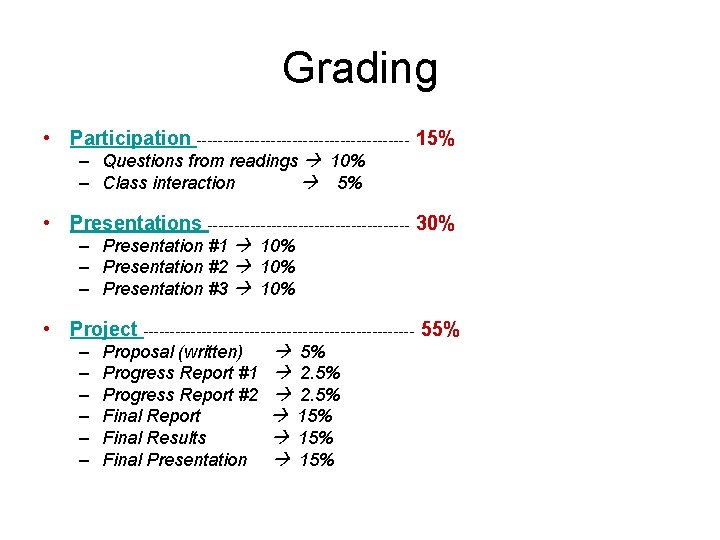 Grading

• Participation ---------------------------------------- 15%
  – Questions from readings → 10%
  – Class interaction → 5%

• Presentations -------------------------------------- 30%
  – Presentation #1 → 10%
  – Presentation #2 → 10%
  – Presentation #3 → 10%

• Project --------------------------------------------------- 55%
  – Proposal (written) → 5%
  – Progress Report #1 → 2.5%
  – Progress Report #2 → 2.5%
  – Final Report → 15%
  – Final Results → 15%
  – Final Presentation → 15%